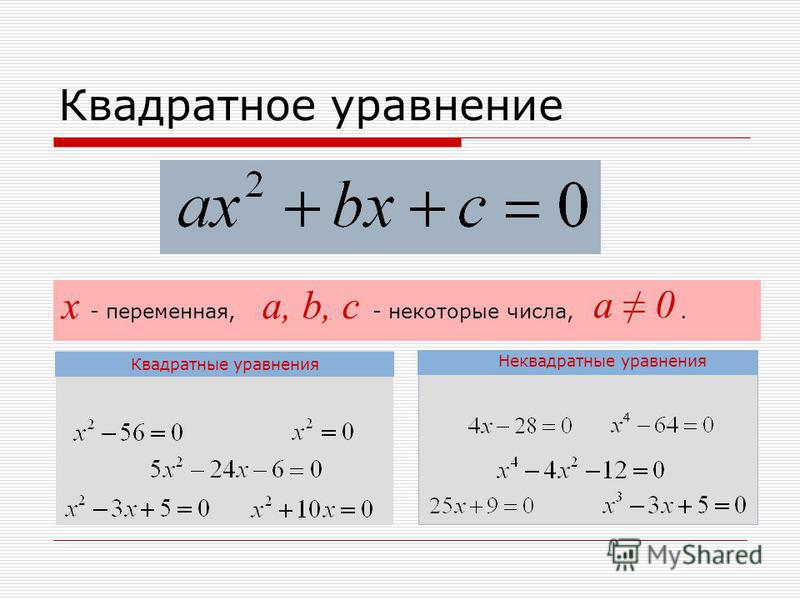 Квадратное уравнение

$ax^2 + bx + c = 0$

$x$ - переменная, $a, b, c$ - некоторые числа, $a \neq 0$.

Квадратные уравнения

$x^2 - 56 = 0$ $x^2 = 0$

$5x^2 - 24x - 6 = 0$

$x^2 - 3x + 5 = 0$ $x^2 + 10x = 0$

Неквадратные уравнения

$4x - 28 = 0$ $x^4 - 64 = 0$

$x^4 - 4x^2 - 12 = 0$

$25x + 9 = 0$ $x^3 - 3x + 5 = 0$

MyShared